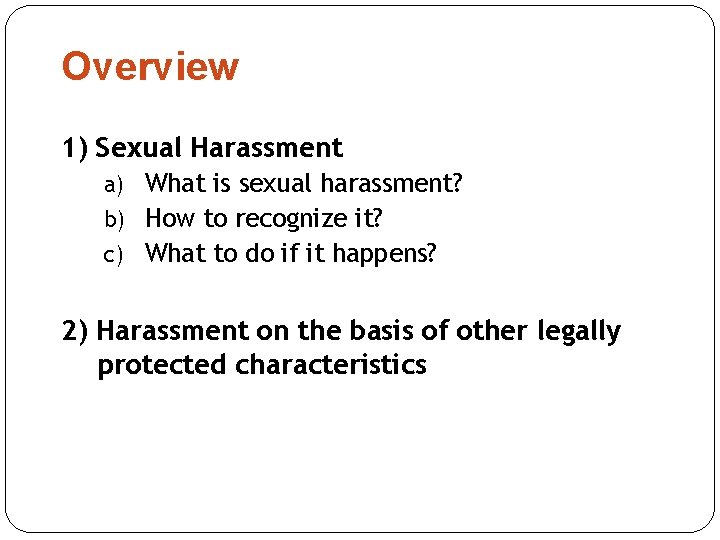 Overview

1) Sexual Harassment
a) What is sexual harassment?
b) How to recognize it?
c) What to do if it happens?

2) Harassment on the basis of other legally protected characteristics